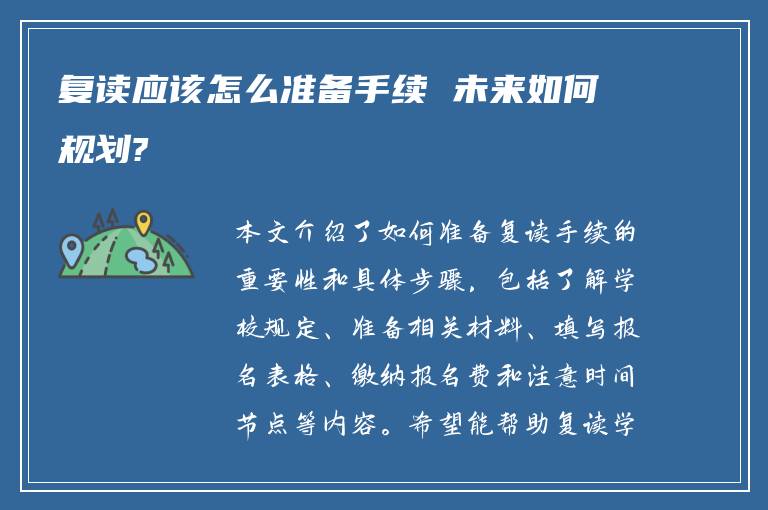 复读应该怎么准备手续 未来如何规划?

本文介绍了如何准备复读手续的重要性和具体步骤，包括了解学校规定、准备相关材料、填写报名表格、缴纳报名费和注意时间节点等内容。希望能帮助复读学